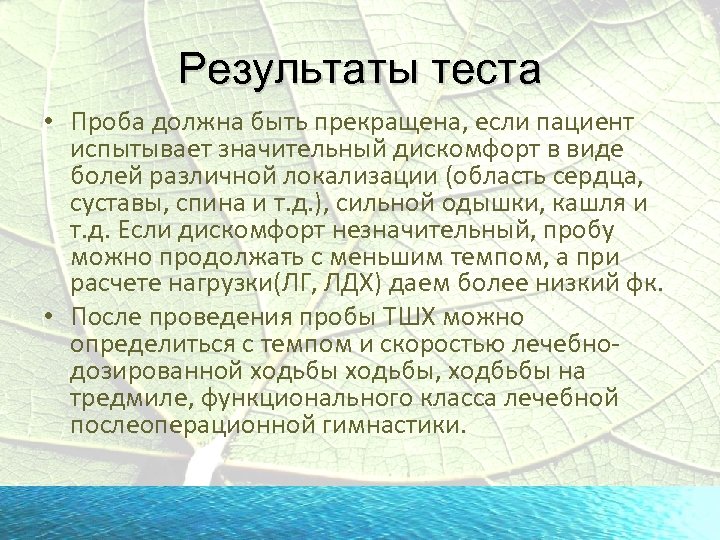 Результаты теста

• Проба должна быть прекращена, если пациент испытывает значительный дискомфорт в виде болей различной локализации (область сердца, суставы, спина и т.д.), сильной одышки, кашля и т.д. Если дискомфорт незначительный, пробу можно продолжать с меньшим темпом, а при расчете нагрузки(ЛГ, ЛДХ) даем более низкий фк.

• После проведения пробы ТШХ можно определиться с темпом и скоростью лечебно-дозированной ходьбы ходьбы, ходбьбы на тредмиле, функционального класса лечебной послеоперационной гимнастики.